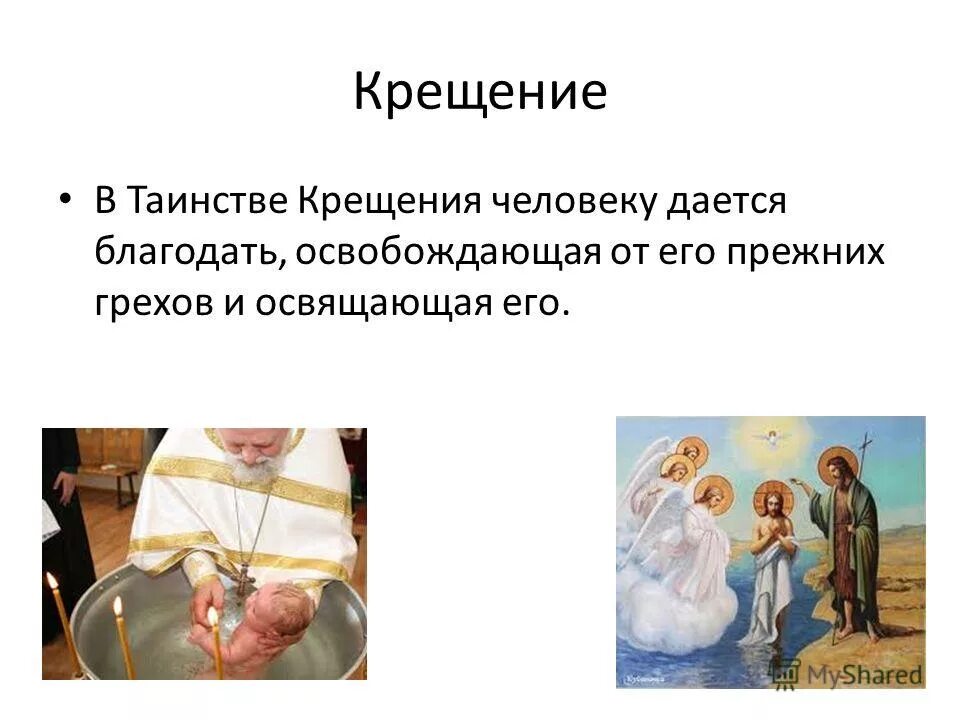 Крещение

• В Таинстве Крещения человеку дается благодать, освобождающая от его прежних грехов и освящающая его.

MyShared